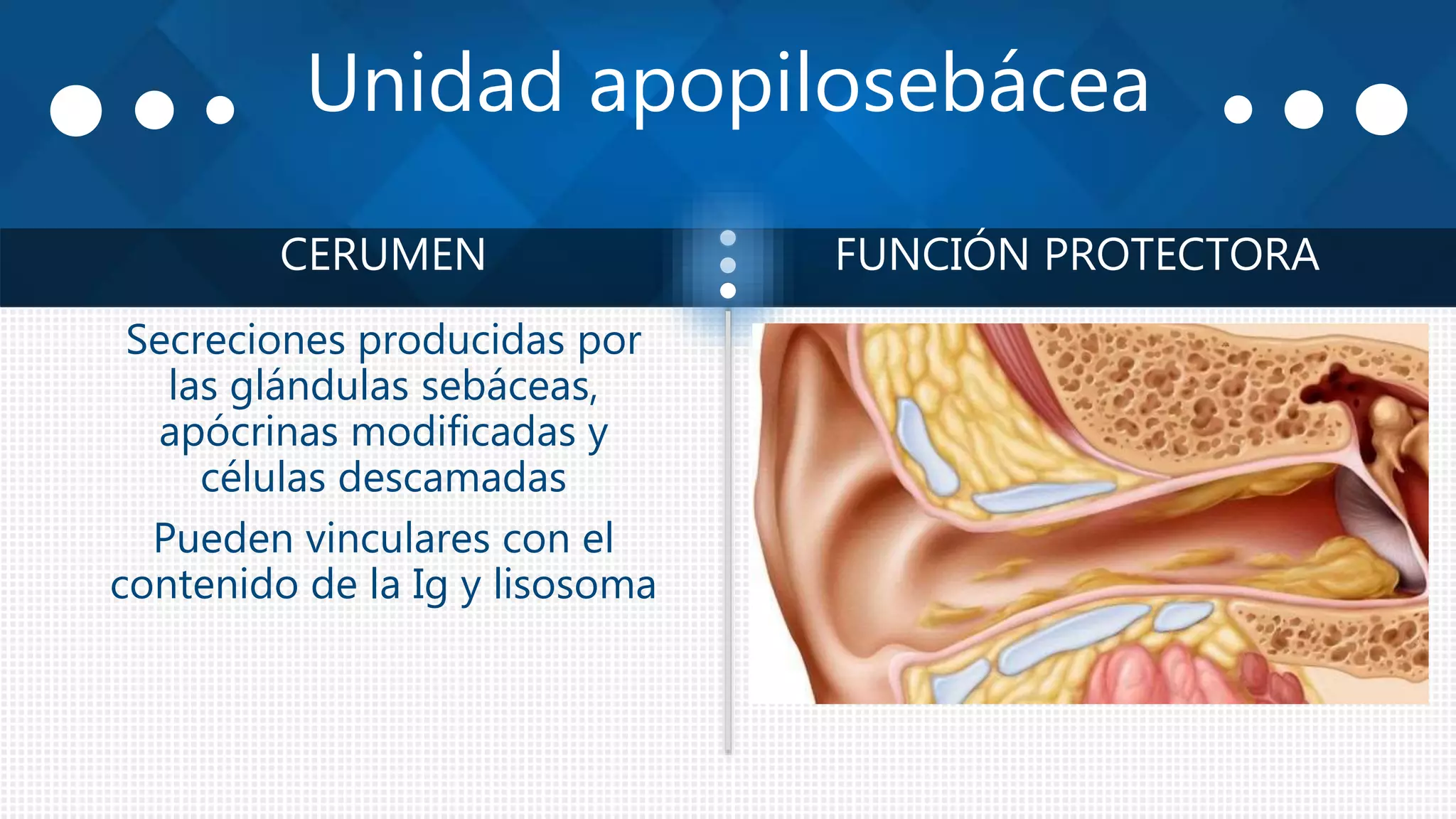 Unidad apopilosebácea

CERUMEN

Secreciones producidas por las glándulas sebáceas, apócrinas modificadas y células descamadas

Pueden vinculares con el contenido de la Ig y lisosoma

FUNCIÓN PROTECTORA